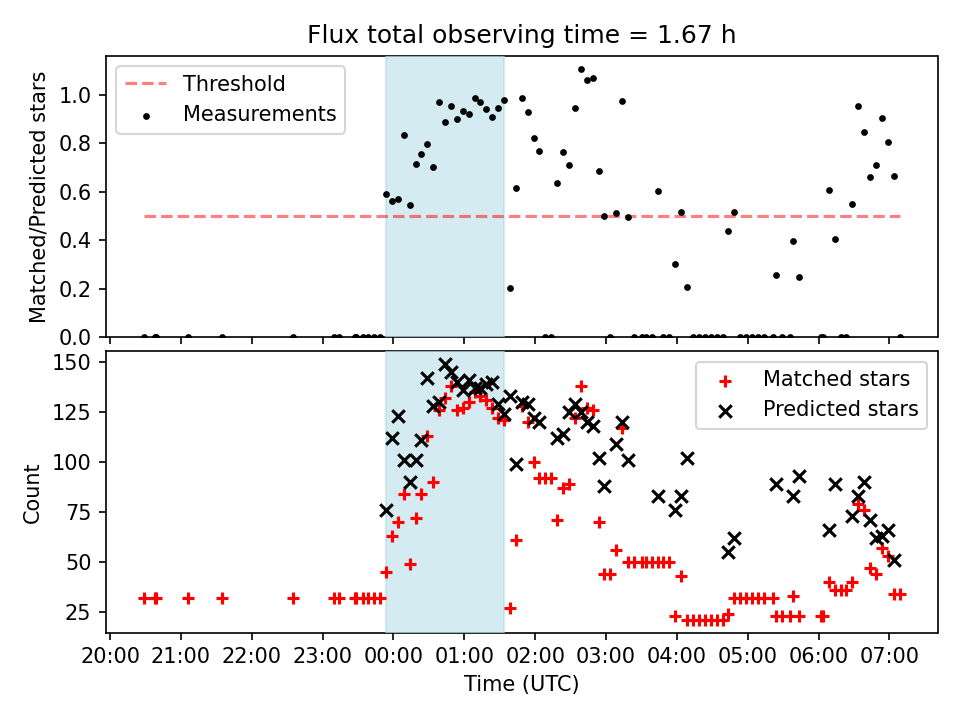 Flux total observing time = 1.67 h

Threshold
Measurements

Matched/Predicted stars

1.0
0.8
0.6
0.4
0.2
0.0

Matched stars
Predicted stars

Count

150
125
100
75
50
25

20:00 21:00 22:00 23:00 00:00 01:00 02:00 03:00 04:00 05:00 06:00 07:00

Time (UTC)